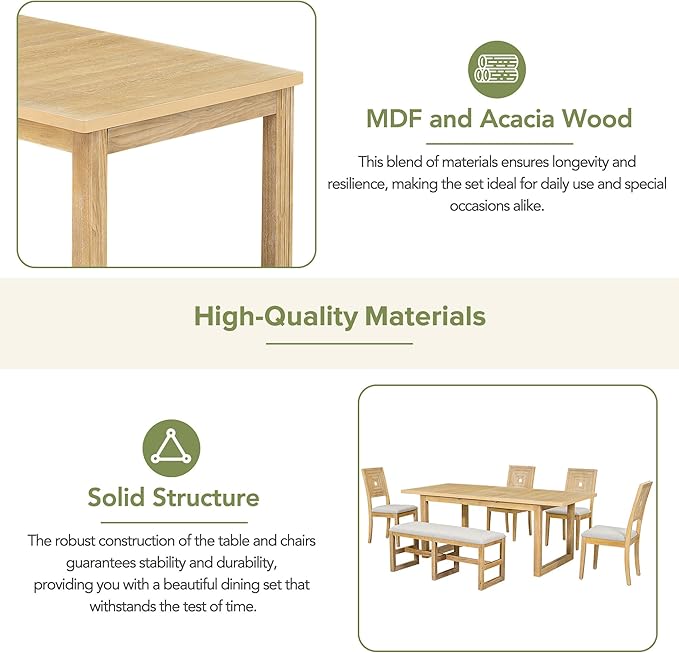 MDF and Acacia Wood

This blend of materials ensures longevity and resilience, making the set ideal for daily use and special occasions alike.

High-Quality Materials

Solid Structure

The robust construction of the table and chairs guarantees stability and durability, providing you with a beautiful dining set that withstands the test of time.